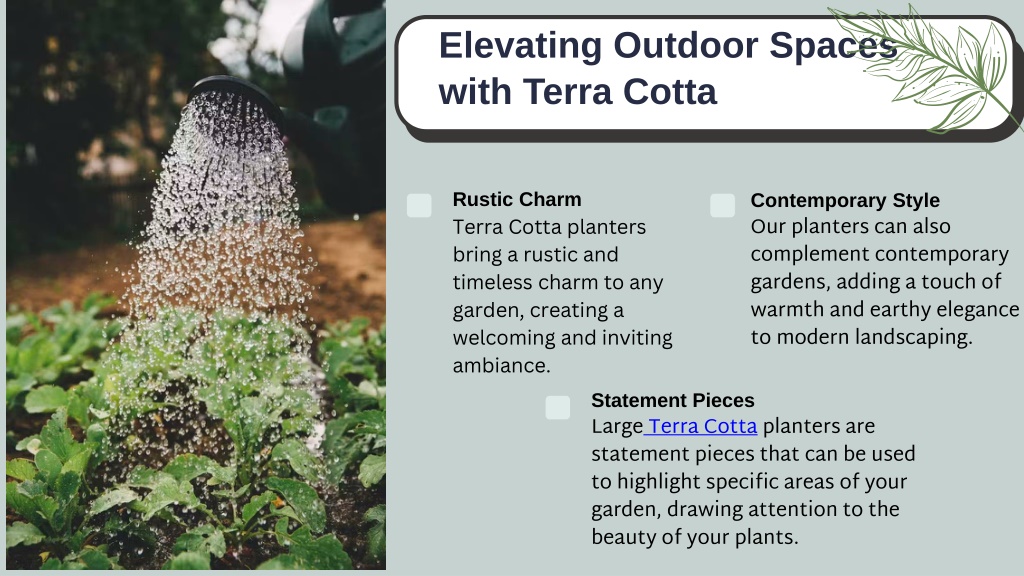 Elevating Outdoor Spaces with Terra Cotta

Rustic Charm
Terra Cotta planters bring a rustic and timeless charm to any garden, creating a welcoming and inviting ambiance.

Contemporary Style
Our planters can also complement contemporary gardens, adding a touch of warmth and earthy elegance to modern landscaping.

Statement Pieces
Large Terra Cotta planters are statement pieces that can be used to highlight specific areas of your garden, drawing attention to the beauty of your plants.